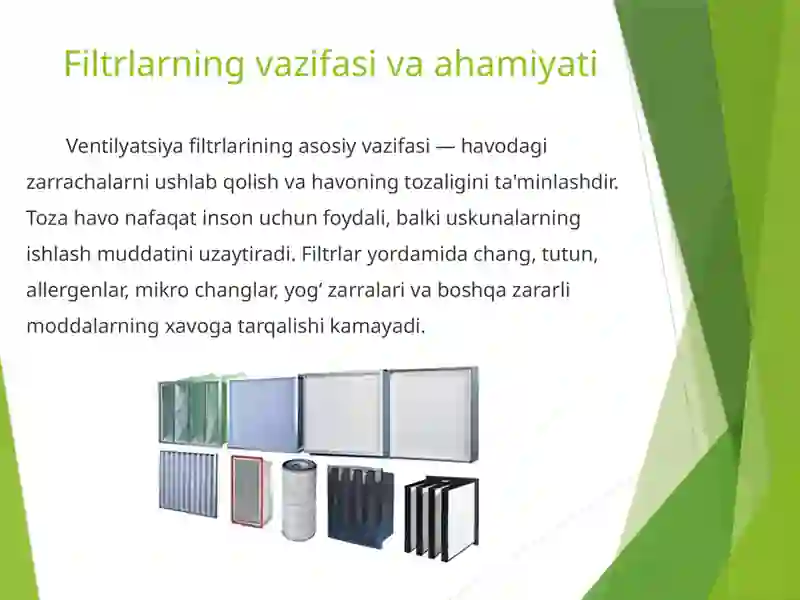 Filtrlarning vazifasi va ahamiyati

Ventilyatsiya filtrlarining asosiy vazifasi — havodagi zarrachalarni ushlab qolish va havoning tozaligini ta'minlashdir. Toza havo nafaqat inson uchun foydali, balki uskunalarning ishlash muddatini uzaytiradi. Filtrlar yordamida chang, tutun, allergenlar, mikro changlar, yog‘ zarralari va boshqa zararli moddalarning xavoga tarqalishi kamayadi.